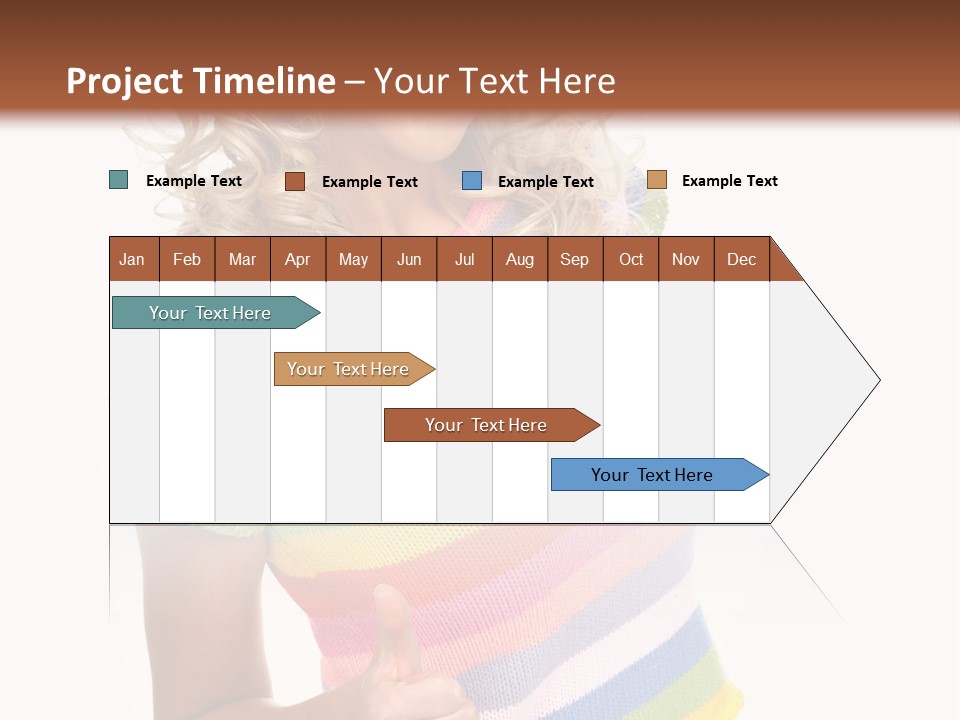 Project Timeline – Your Text Here

Example Text
Example Text
Example Text
Example Text

| Jan | Feb | Mar | Apr | May | Jun | Jul | Aug | Sep | Oct | Nov | Dec |
|---|---|---|---|---|---|---|---|---|---|---|---|

Your Text Here

Your Text Here

Your Text Here

Your Text Here